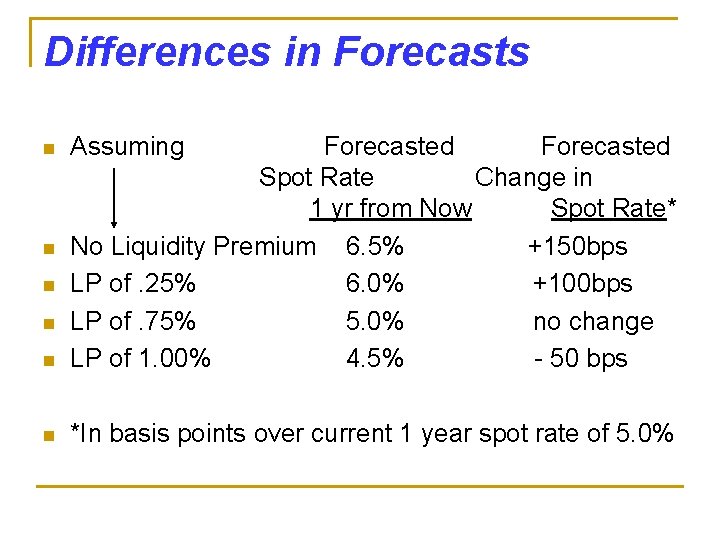 Differences in Forecasts

| Assuming | Forecasted Spot Rate 1 yr from Now | Forecasted Change in Spot Rate* |
|---|---|---|
| No Liquidity Premium | 6.5% | +150bps |
| LP of .25% | 6.0% | +100bps |
| LP of .75% | 5.0% | no change |
| LP of 1.00% | 4.5% | - 50 bps |

*In basis points over current 1 year spot rate of 5.0%